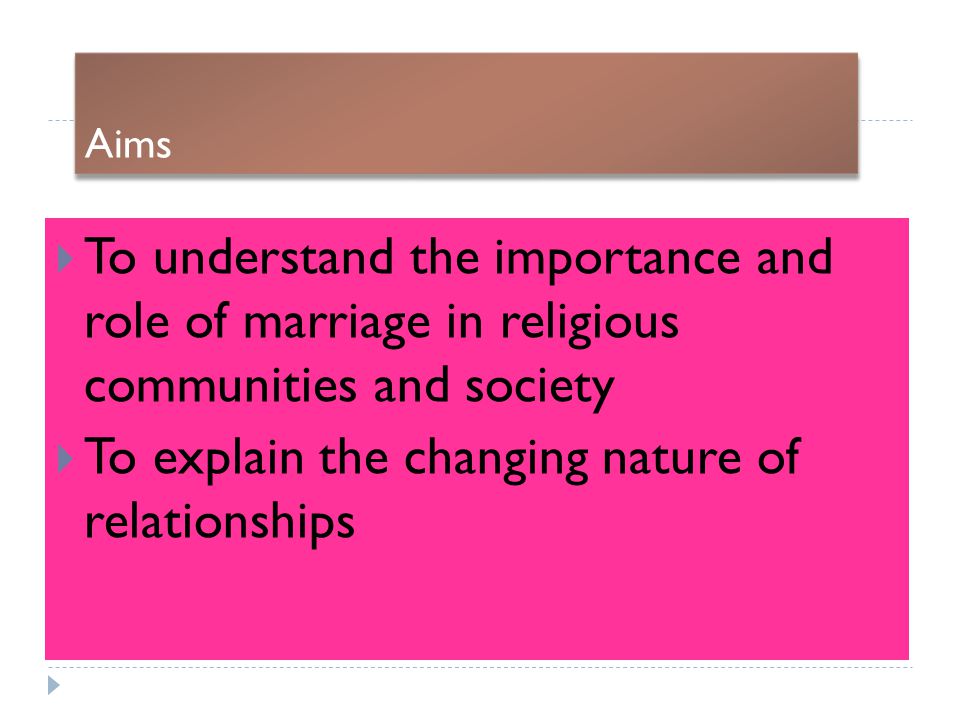 Aims

To understand the importance and role of marriage in religious communities and society

To explain the changing nature of relationships